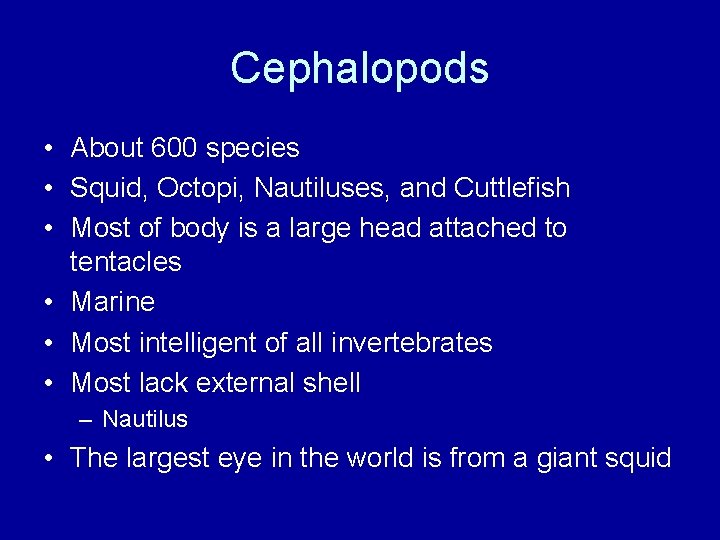 Cephalopods

• About 600 species
• Squid, Octopi, Nautiluses, and Cuttlefish
• Most of body is a large head attached to tentacles
• Marine
• Most intelligent of all invertebrates
• Most lack external shell
– Nautilus
• The largest eye in the world is from a giant squid